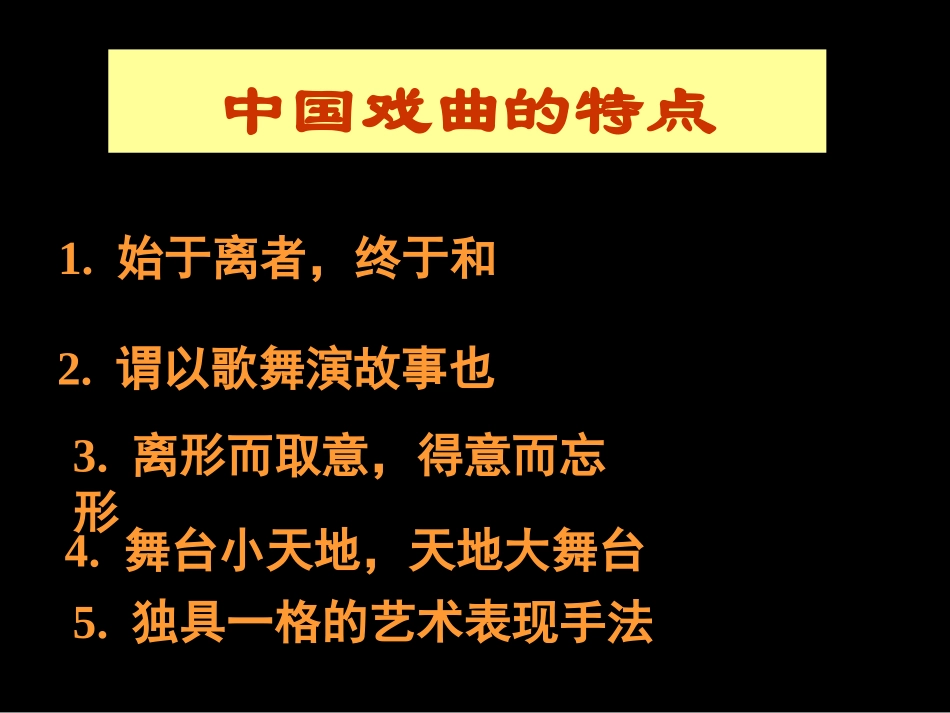 中国戏曲的特点

1. 始于离者，终于和

2. 谓以歌舞演故事也

3. 离形而取意，得意而忘形

4. 舞台小天地，天地大舞台

5. 独具一格的艺术表现手法